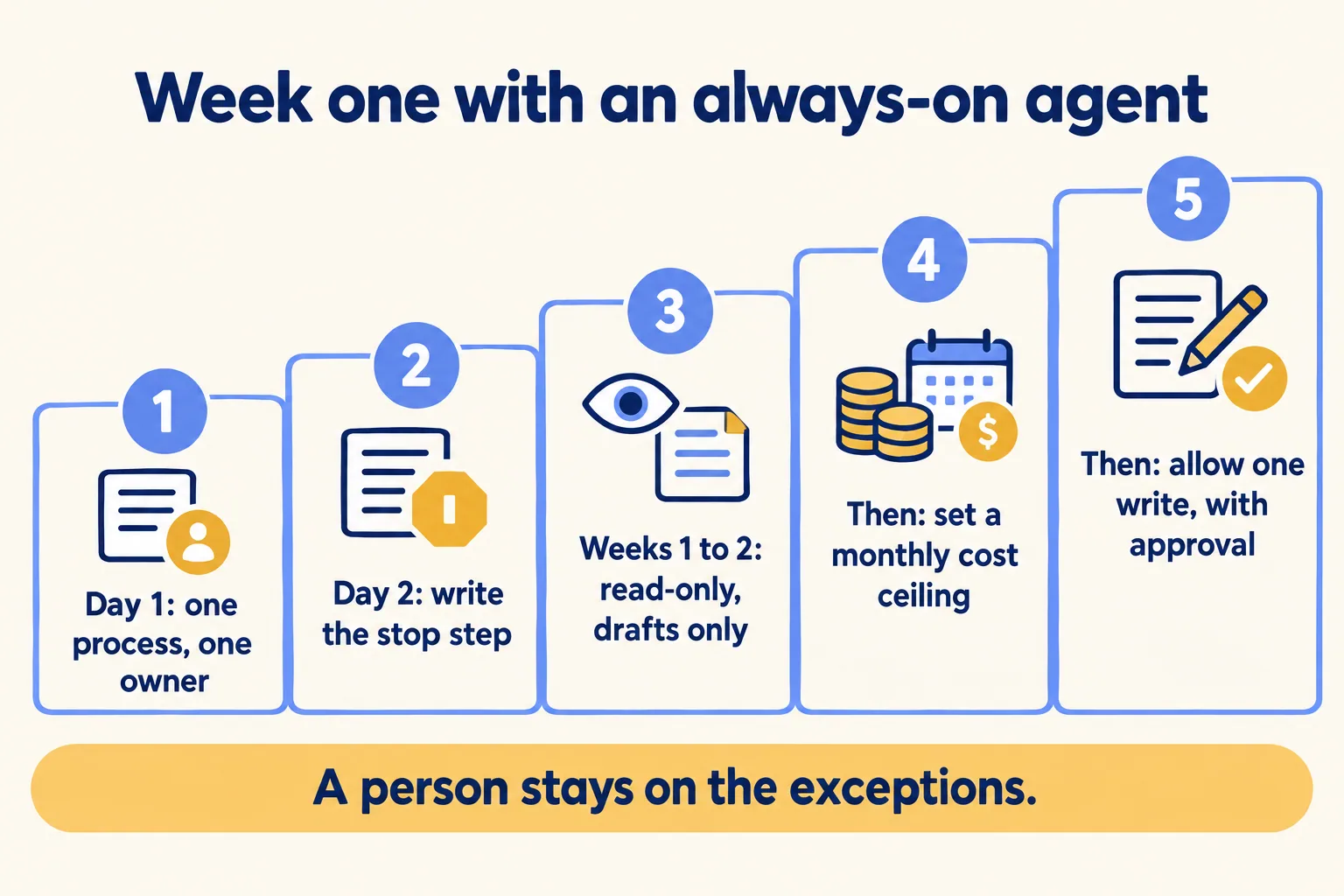 Week one with an always-on agent

1
Day 1: one process, one owner

2
Day 2: write the stop step

3
Weeks 1 to 2: read-only, drafts only

4
$
Then: set a monthly cost ceiling

5
Then: allow one write, with approval

A person stays on the exceptions.